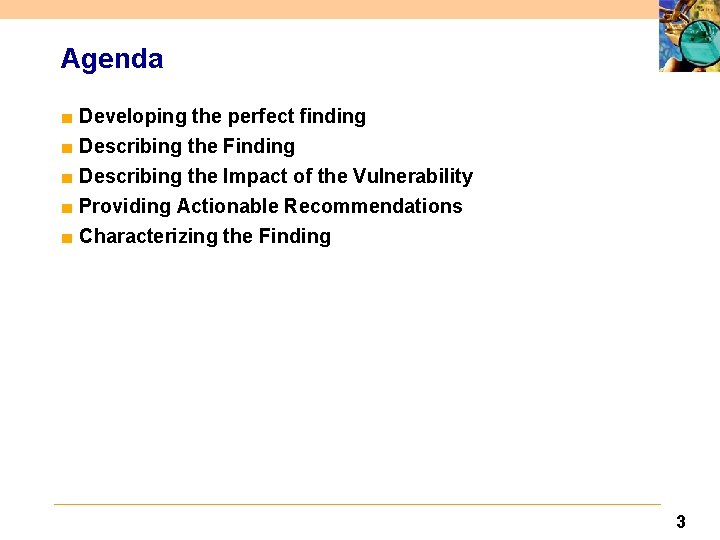 Agenda

- Developing the perfect finding
- Describing the Finding
- Describing the Impact of the Vulnerability
- Providing Actionable Recommendations
- Characterizing the Finding

3